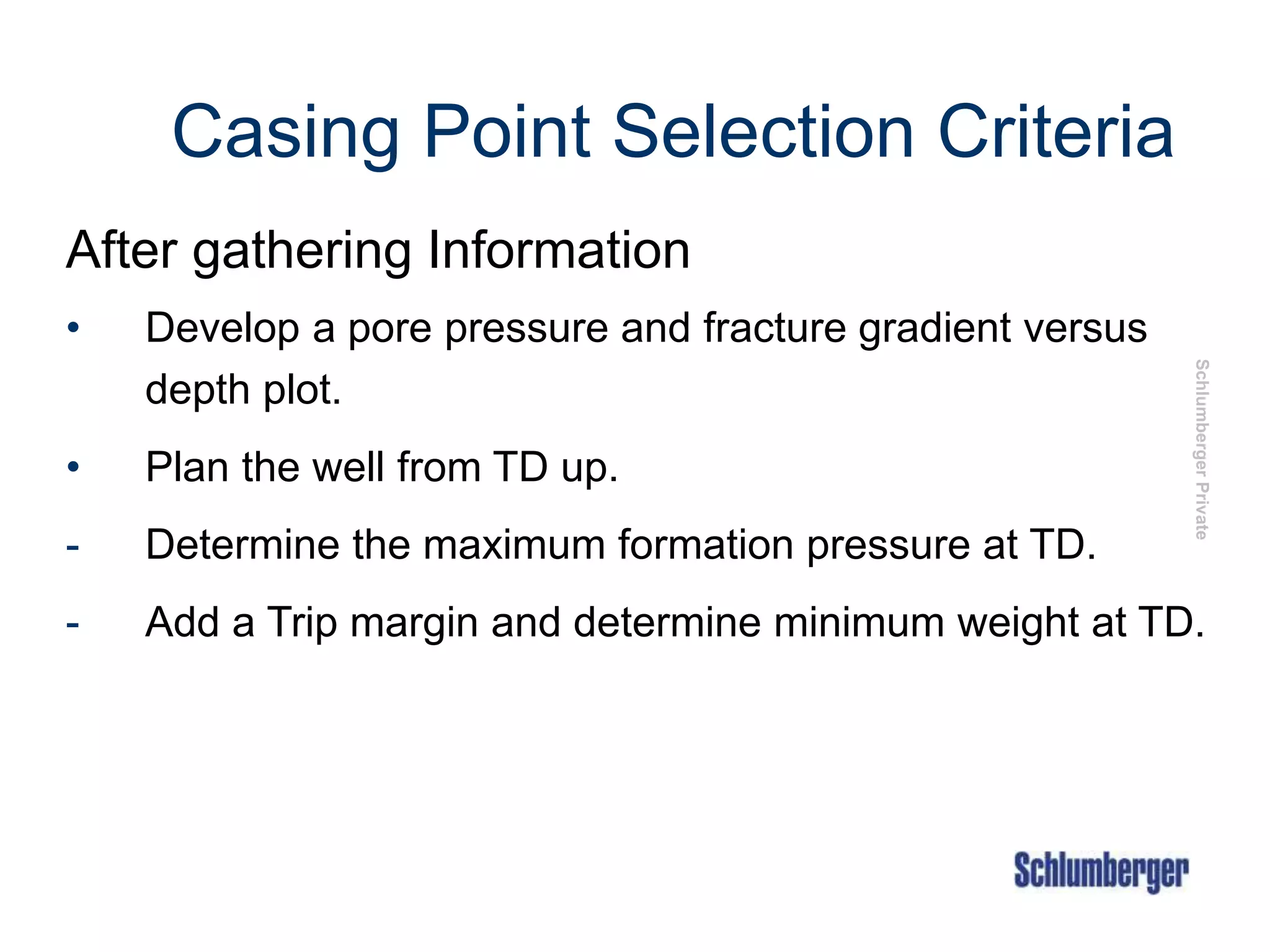 Casing Point Selection Criteria

After gathering Information

• Develop a pore pressure and fracture gradient versus depth plot.

• Plan the well from TD up.

- Determine the maximum formation pressure at TD.

- Add a Trip margin and determine minimum weight at TD.

Schlumberger Private

Schlumberger